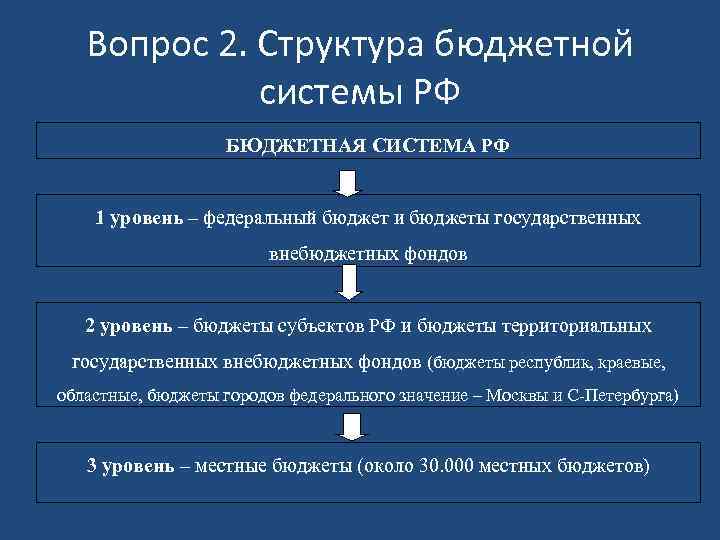 Вопрос 2. Структура бюджетной системы РФ

БЮДЖЕТНАЯ СИСТЕМА РФ

1 уровень – федеральный бюджет и бюджеты государственных внебюджетных фондов

2 уровень – бюджеты субъектов РФ и бюджеты территориальных государственных внебюджетных фондов (бюджеты республик, краевые, областные, бюджеты городов федерального значение – Москвы и С-Петербурга)

3 уровень – местные бюджеты (около 30.000 местных бюджетов)